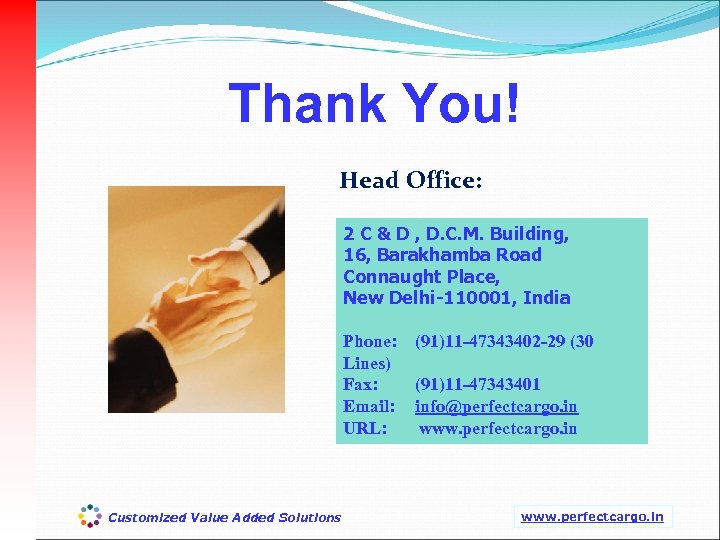 Thank You!

Head Office:

2 C & D , D.C.M. Building,
16, Barakhamba Road
Connaught Place,
New Delhi-110001, India

Phone: (91)11-47343402-29 (30 Lines)
Fax: (91)11-47343401
Email: info@perfectcargo.in
URL: www.perfectcargo.in

Customized Value Added Solutions

www.perfectcargo.in